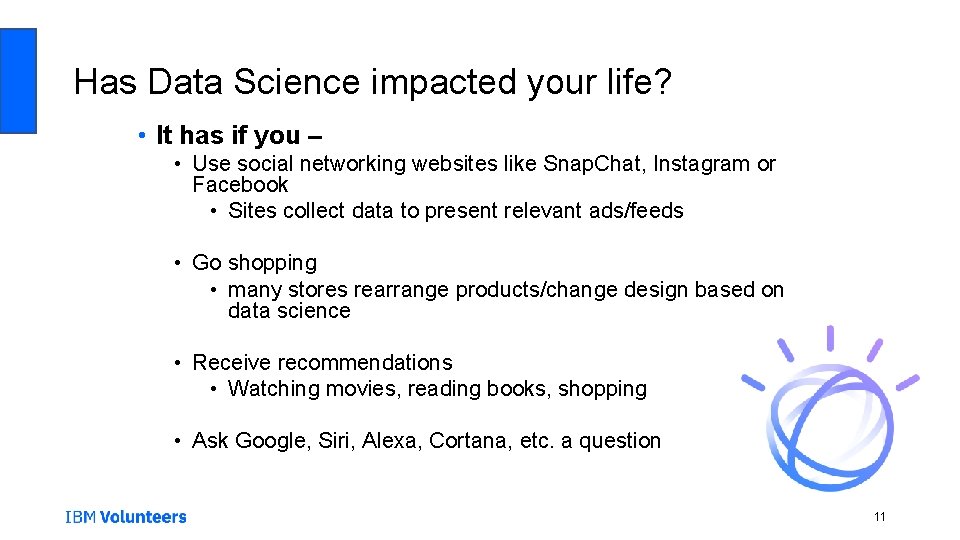 Has Data Science impacted your life?

• It has if you –

• Use social networking websites like SnapChat, Instagram or Facebook

• Sites collect data to present relevant ads/feeds

• Go shopping

• many stores rearrange products/change design based on data science

• Receive recommendations

• Watching movies, reading books, shopping

• Ask Google, Siri, Alexa, Cortana, etc. a question

IBM Volunteers

11